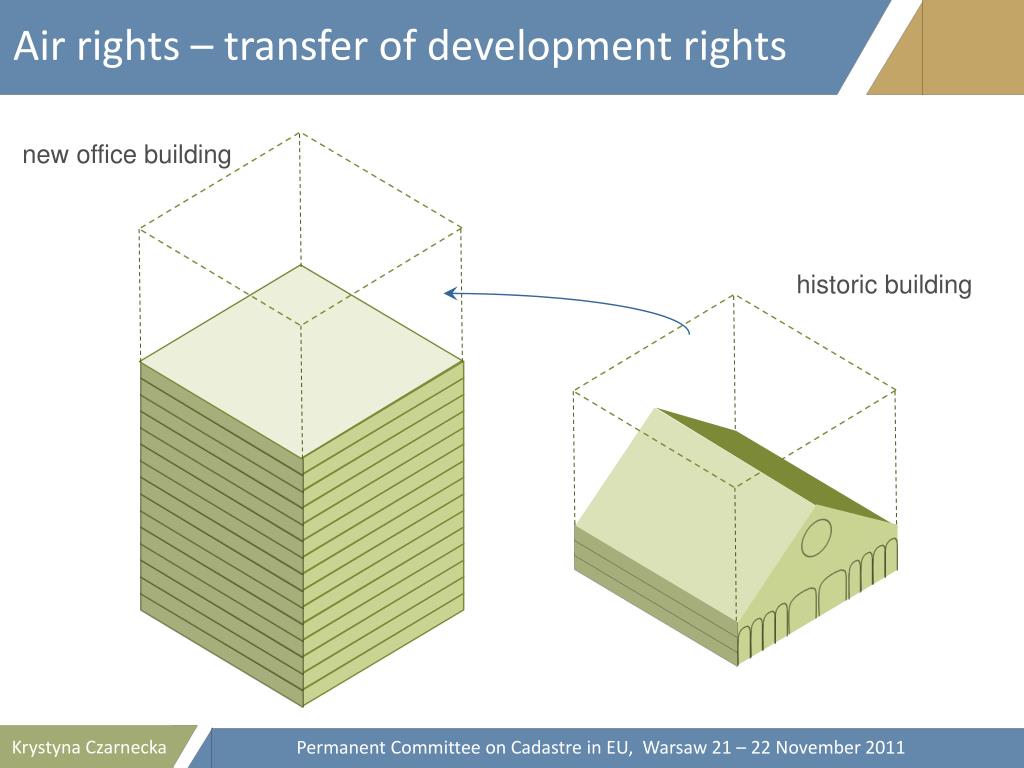 Air rights – transfer of development rights

new office building

historic building

Krystyna Czarnecka

Permanent Committee on Cadastre in EU, Warsaw 21 – 22 November 2011